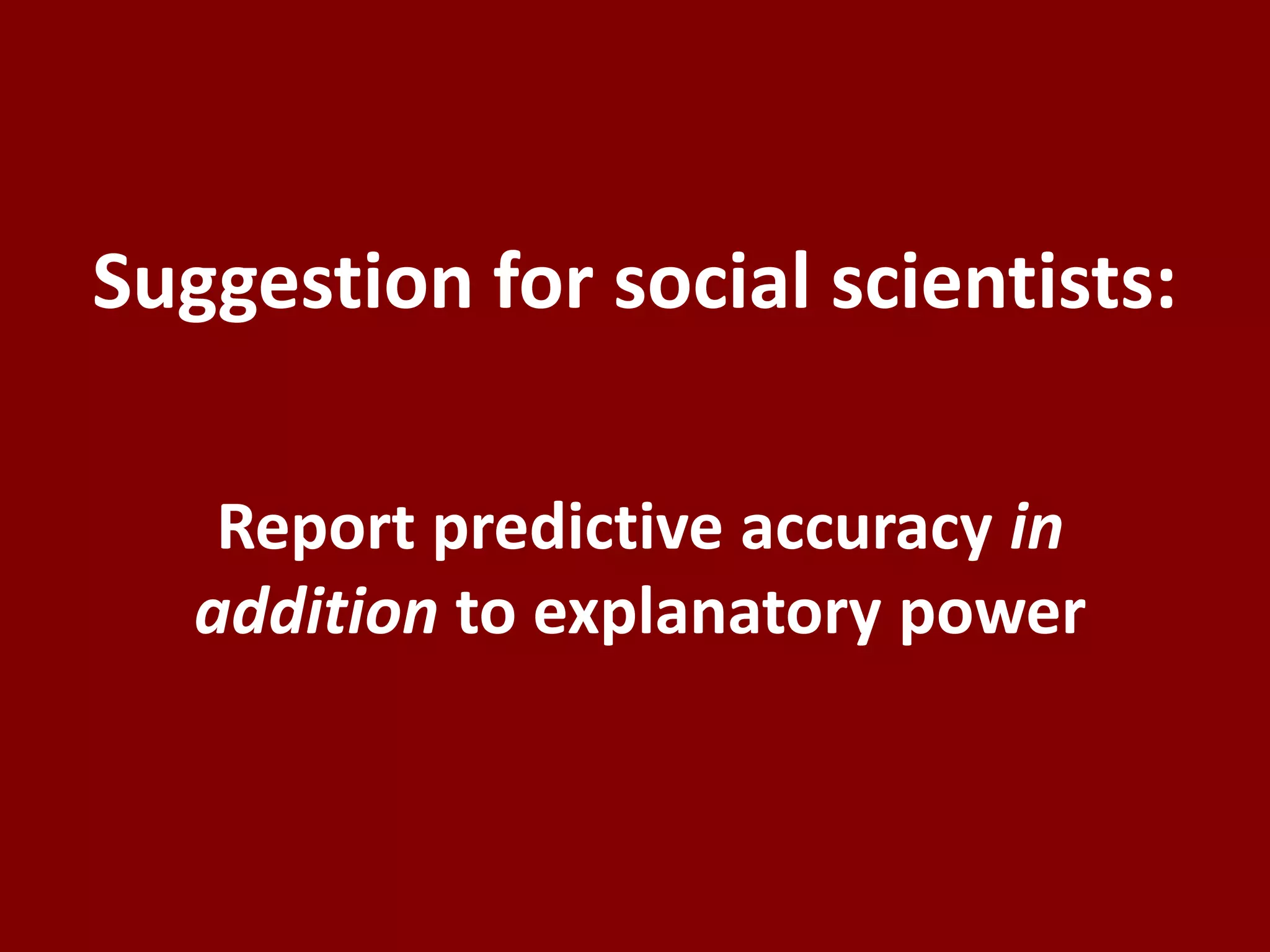 Suggestion for social scientists:

Report predictive accuracy in addition to explanatory power